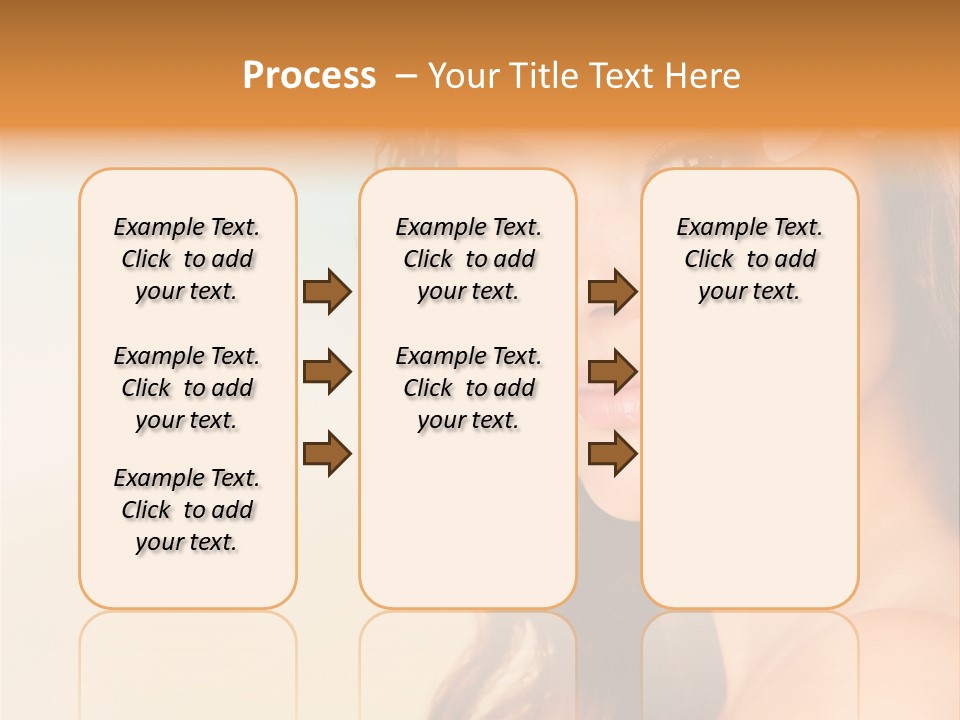 Process – Your Title Text Here

Example Text. Click to add your text.

Example Text. Click to add your text.

Example Text. Click to add your text.

Example Text. Click to add your text.

Example Text. Click to add your text.

Example Text. Click to add your text.